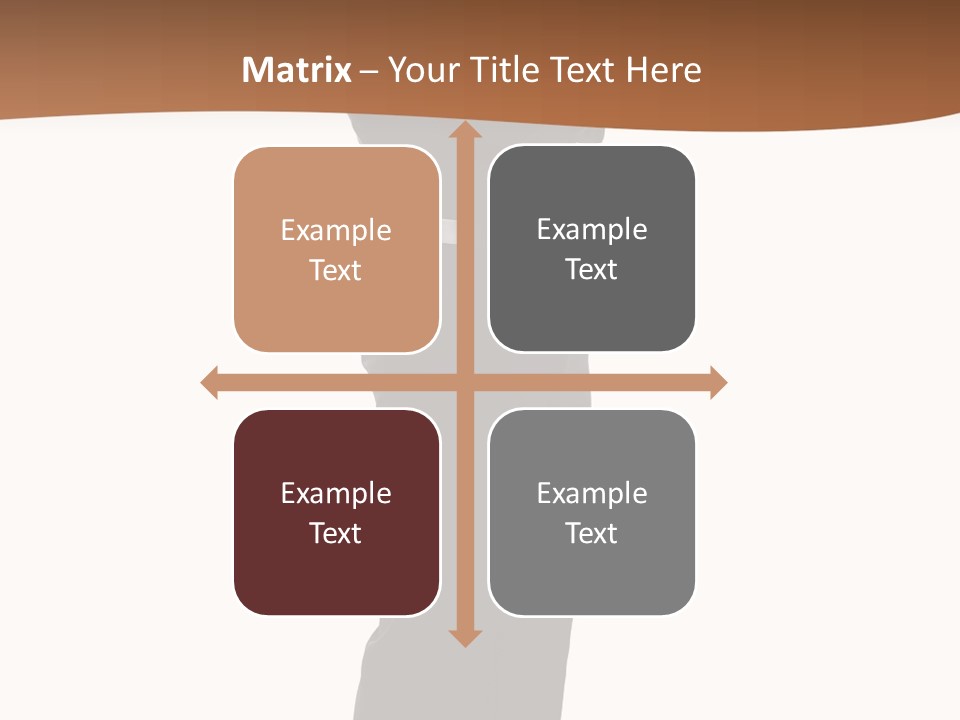 Matrix – Your Title Text Here

Example Text

Example Text

Example Text

Example Text